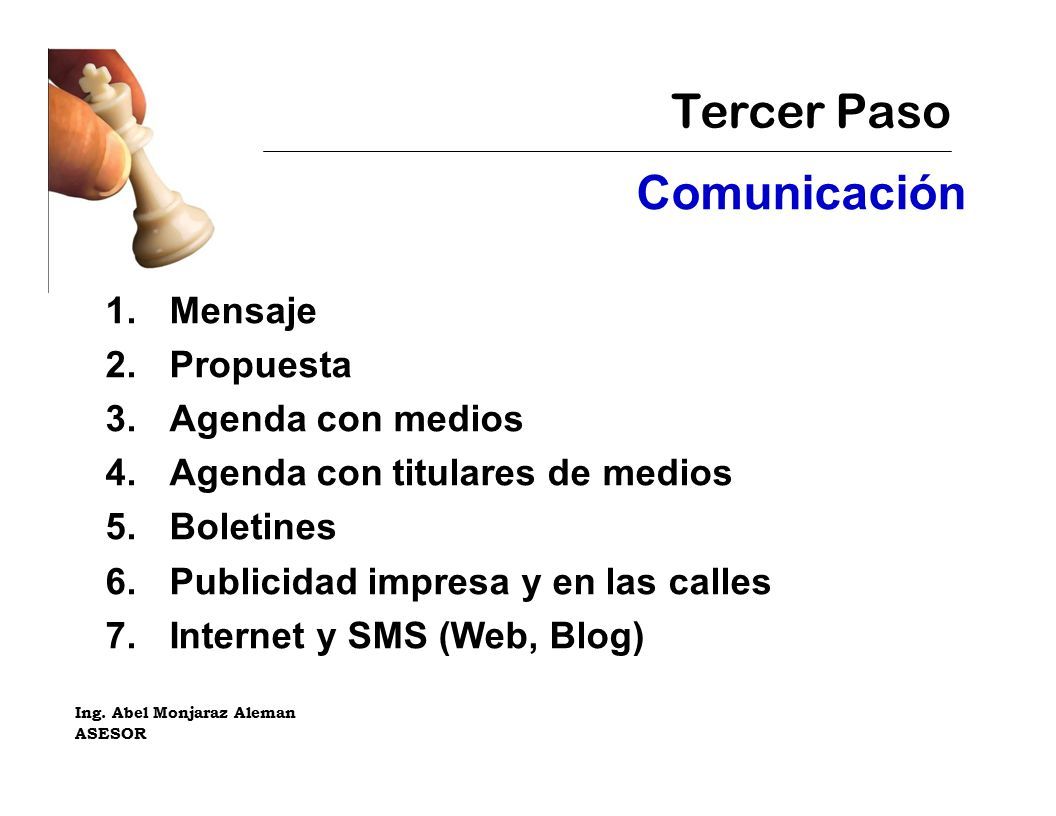 Tercer Paso

Comunicación

1. Mensaje
2. Propuesta
3. Agenda con medios
4. Agenda con titulares de medios
5. Boletines
6. Publicidad impresa y en las calles
7. Internet y SMS (Web, Blog)

Ing. Abel Monjaraz Aleman
ASESOR